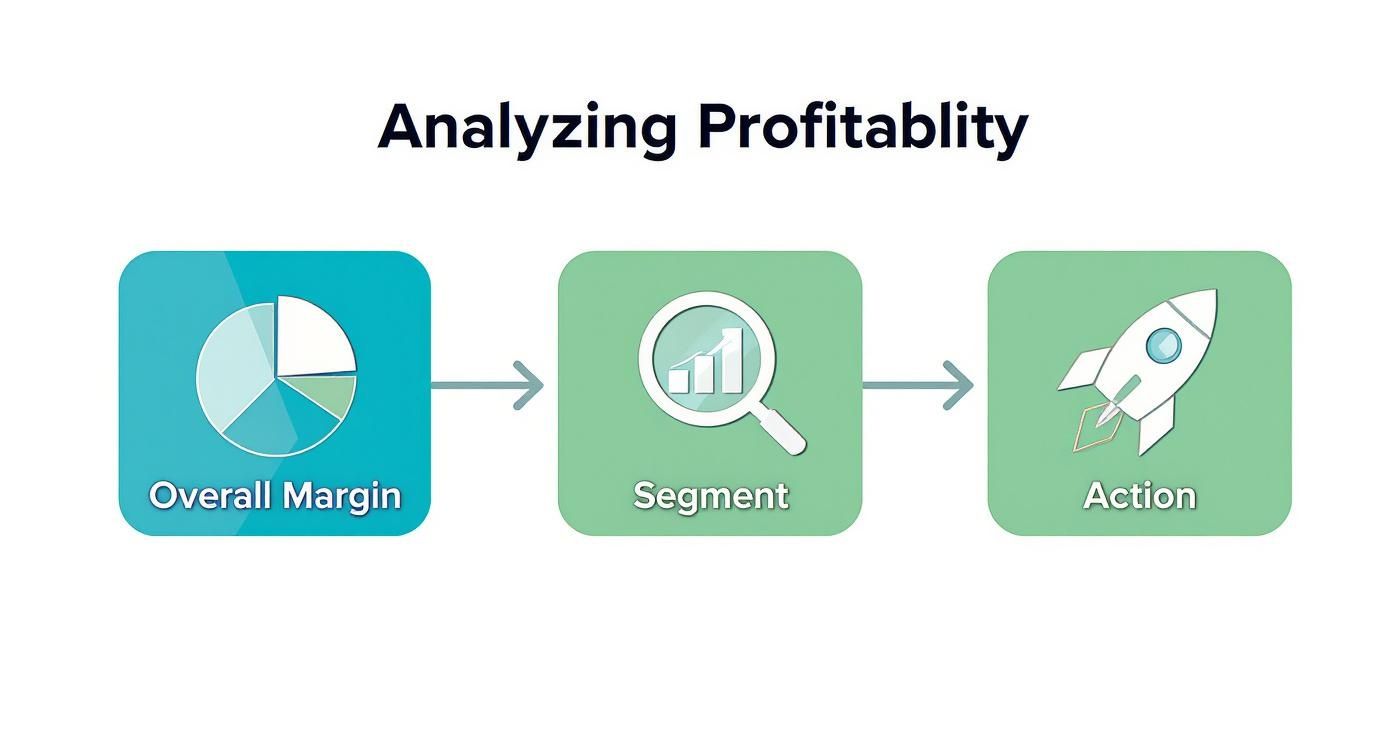 Analyzing Profitablity

Overall Margin

Segment

Action